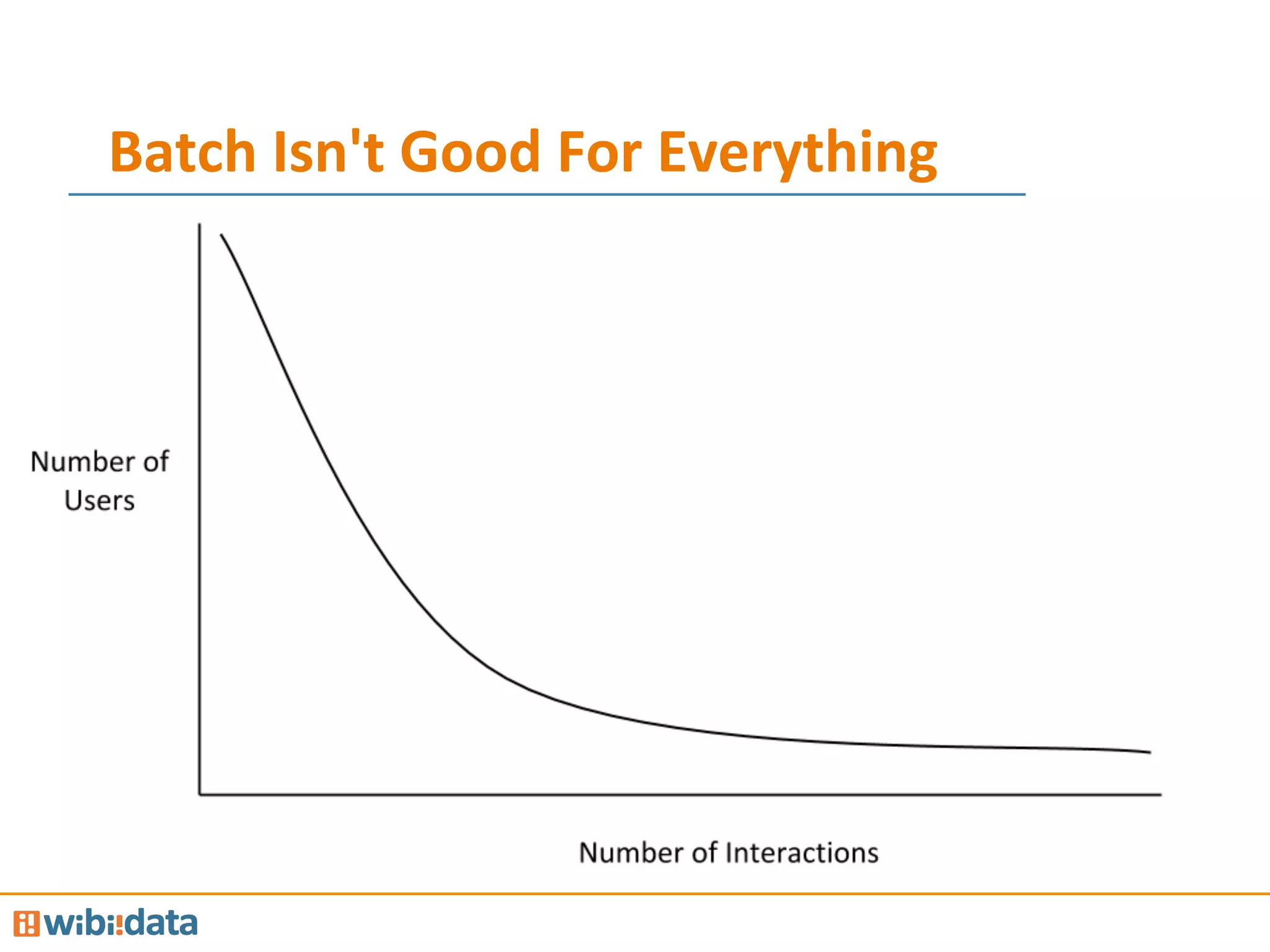 Batch Isn't Good For Everything

Number of Users

Number of Interactions

wibidata